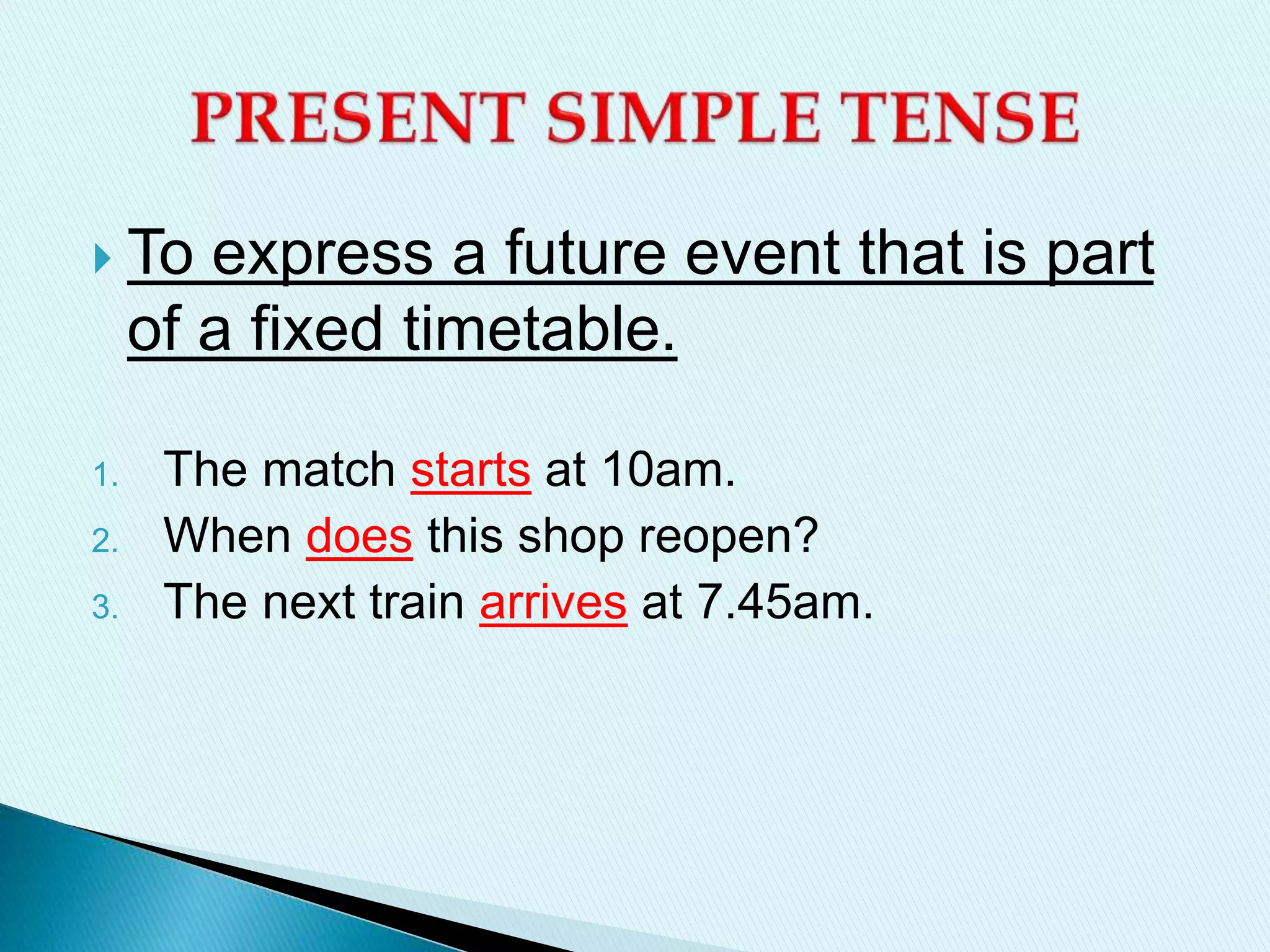 PRESENT SIMPLE TENSE

To express a future event that is part of a fixed timetable.

1. The match starts at 10am.
2. When does this shop reopen?
3. The next train arrives at 7.45am.